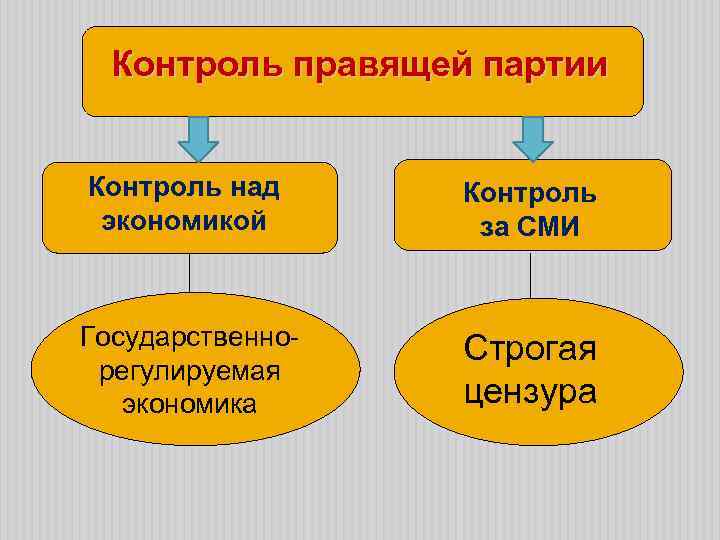 Контроль правящей партии

Контроль над экономикой

Контроль за СМИ

Государственно-регулируемая экономика

Строгая цензура